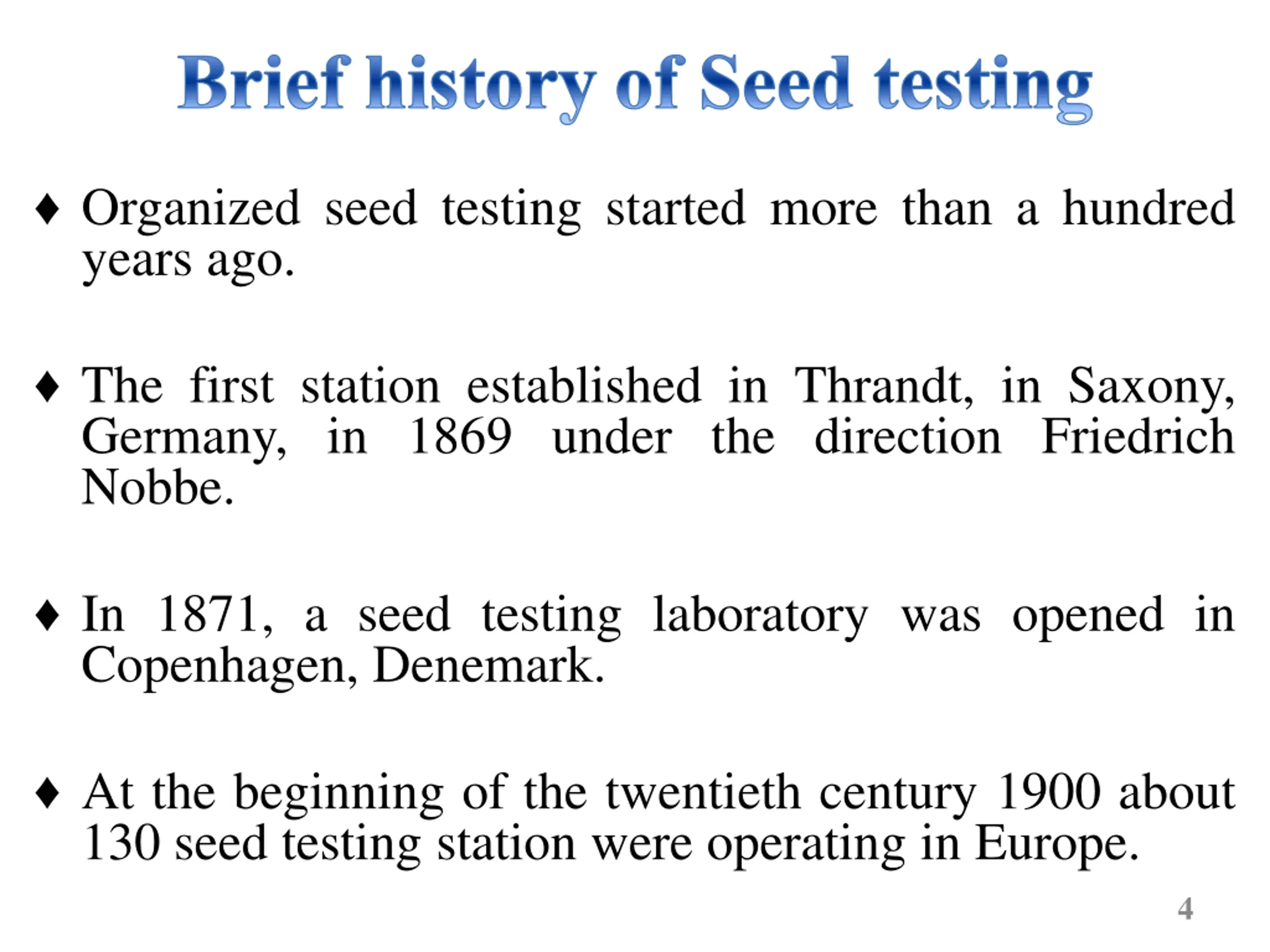 Brief history of Seed testing

♦ Organized seed testing started more than a hundred years ago.

♦ The first station established in Thrandt, in Saxony, Germany, in 1869 under the direction Friedrich Nobbe.

♦ In 1871, a seed testing laboratory was opened in Copenhagen, Denemark.

♦ At the beginning of the twentieth century 1900 about 130 seed testing station were operating in Europe.

4